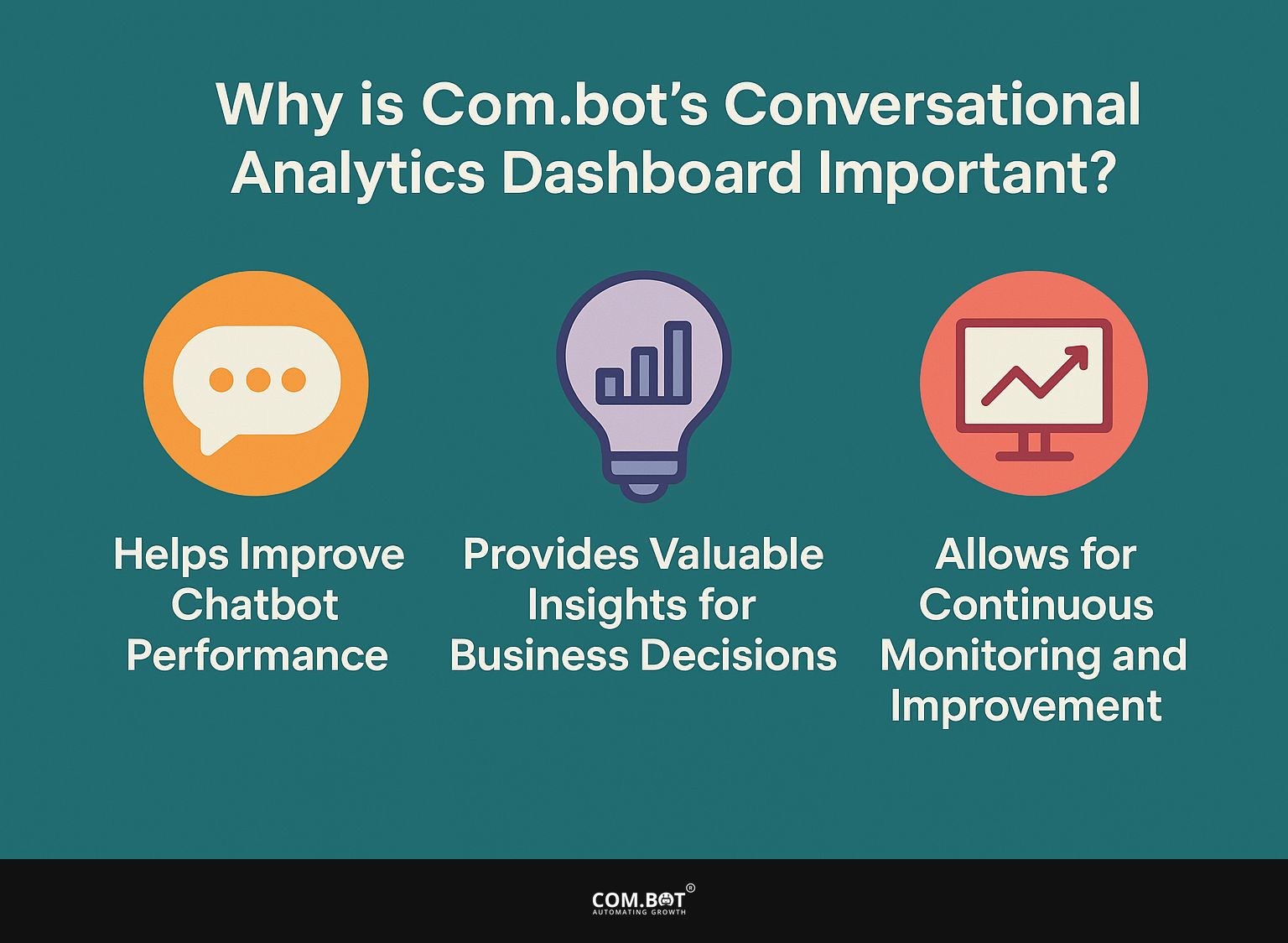 Why is Com.bot's Conversational Analytics Dashboard Important?

Helps Improve Chatbot Performance

Provides Valuable Insights for Business Decisions

Allows for Continuous Monitoring and Improvement

COM.BOT®
AUTOMATING GROWTH